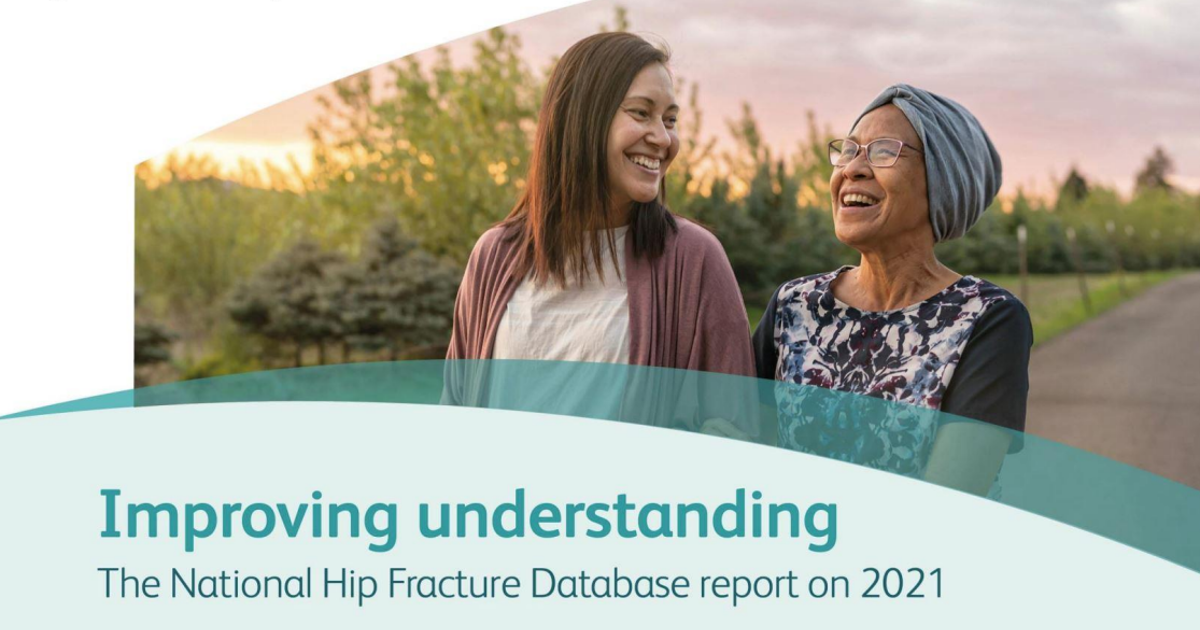 Improving understanding
The National Hip Fracture Database report on 2021